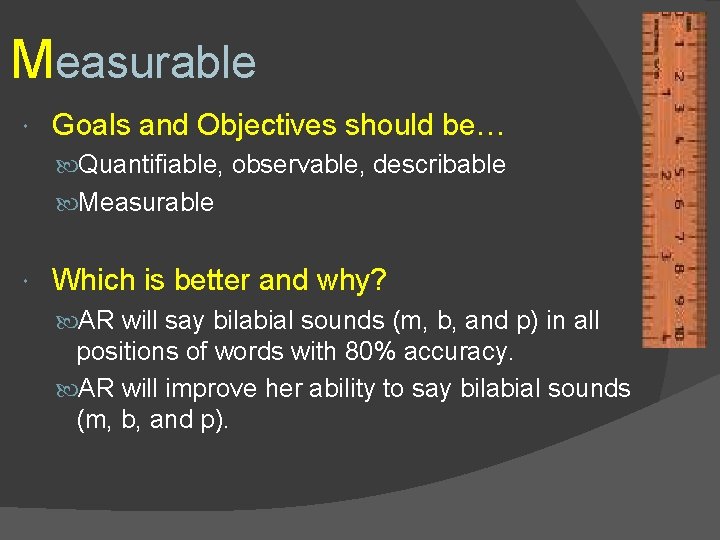 Measurable

Goals and Objectives should be…

Quantifiable, observable, describable

Measurable

Which is better and why?

AR will say bilabial sounds (m, b, and p) in all positions of words with 80% accuracy.

AR will improve her ability to say bilabial sounds (m, b, and p).

1 2 3 4 5 6 7 8 9 10

1 2 3